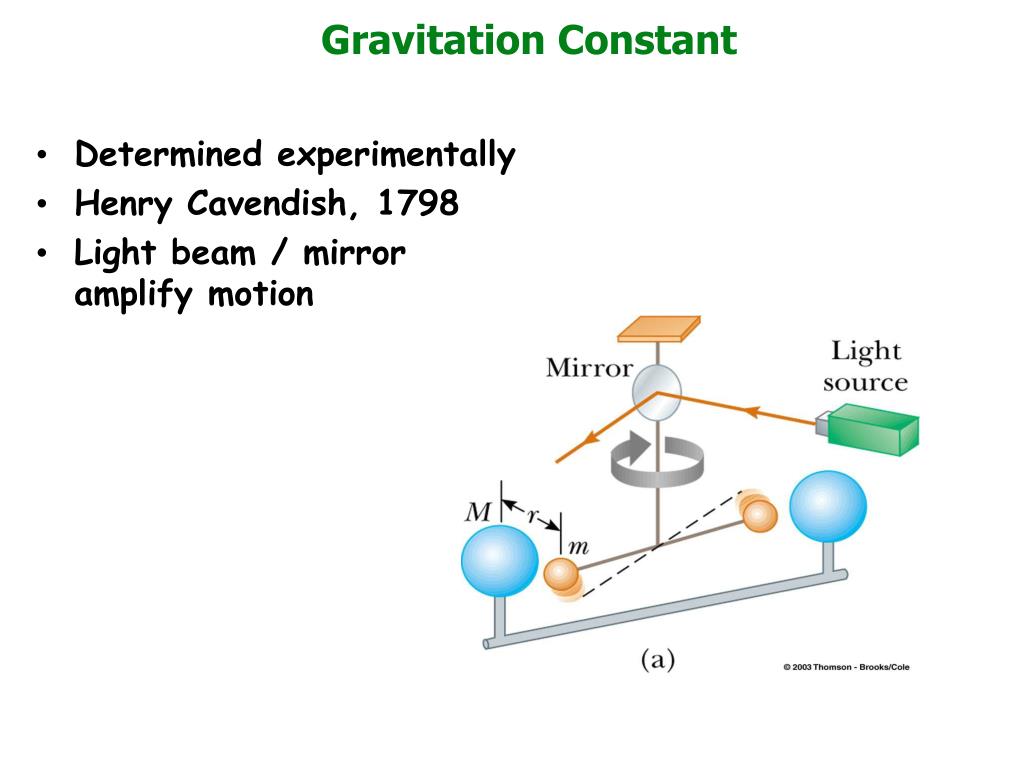 Gravitation Constant

• Determined experimentally
• Henry Cavendish, 1798
• Light beam / mirror amplify motion

Mirror

Light source

$M$

$r$

$m$

(a)

© 2003 Thomson - Brooks/Cole